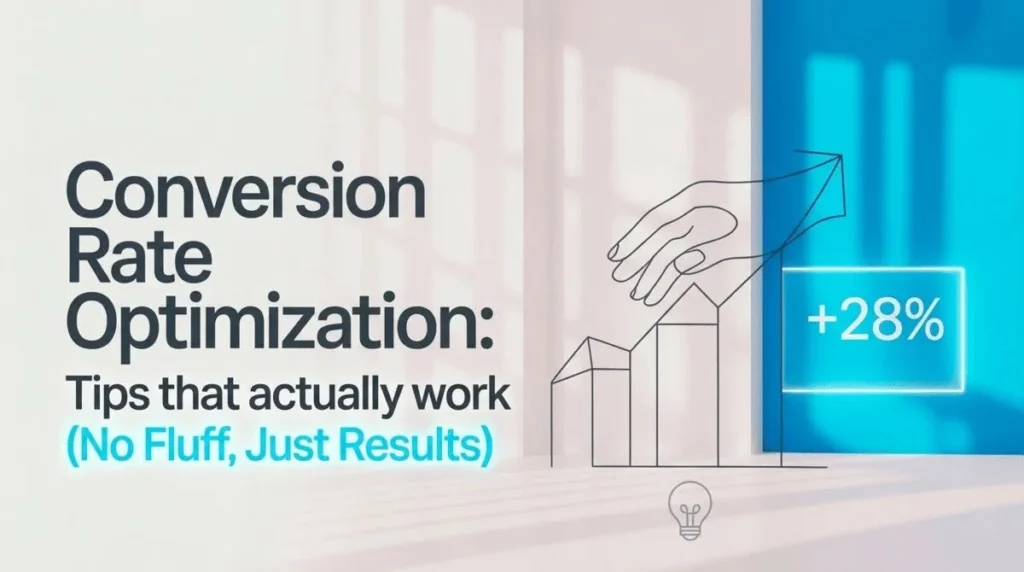 Conversion Rate Optimization:
Tips that actually work
(No Fluff, Just Results)

+28%